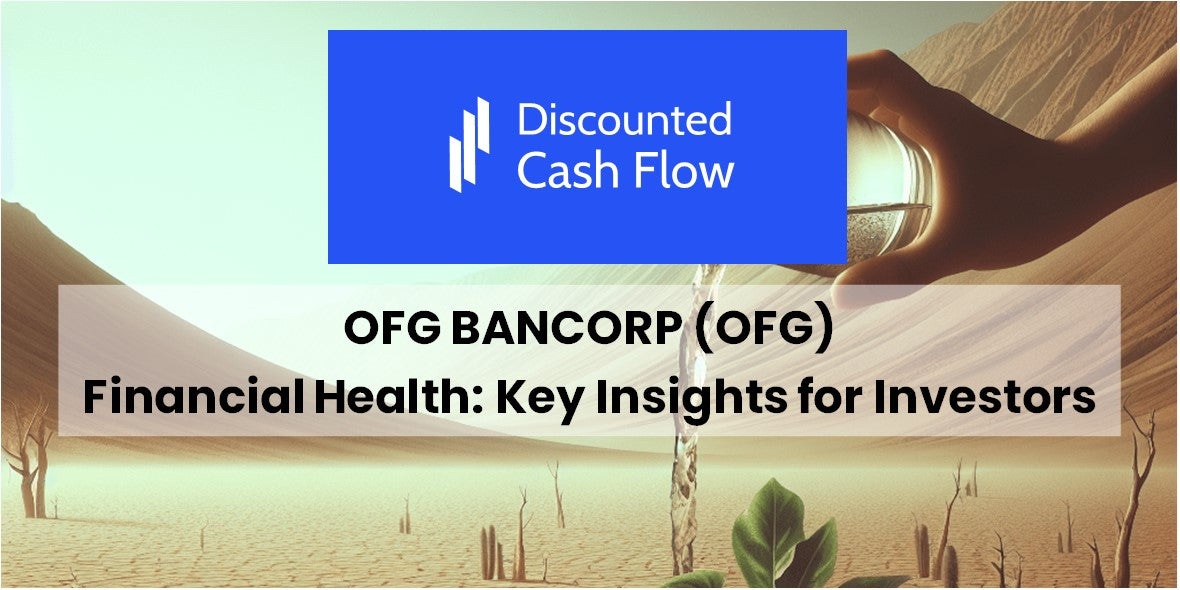 Discounted Cash Flow

OFG BANCORP (OFG)
Financial Health: Key Insights for Investors